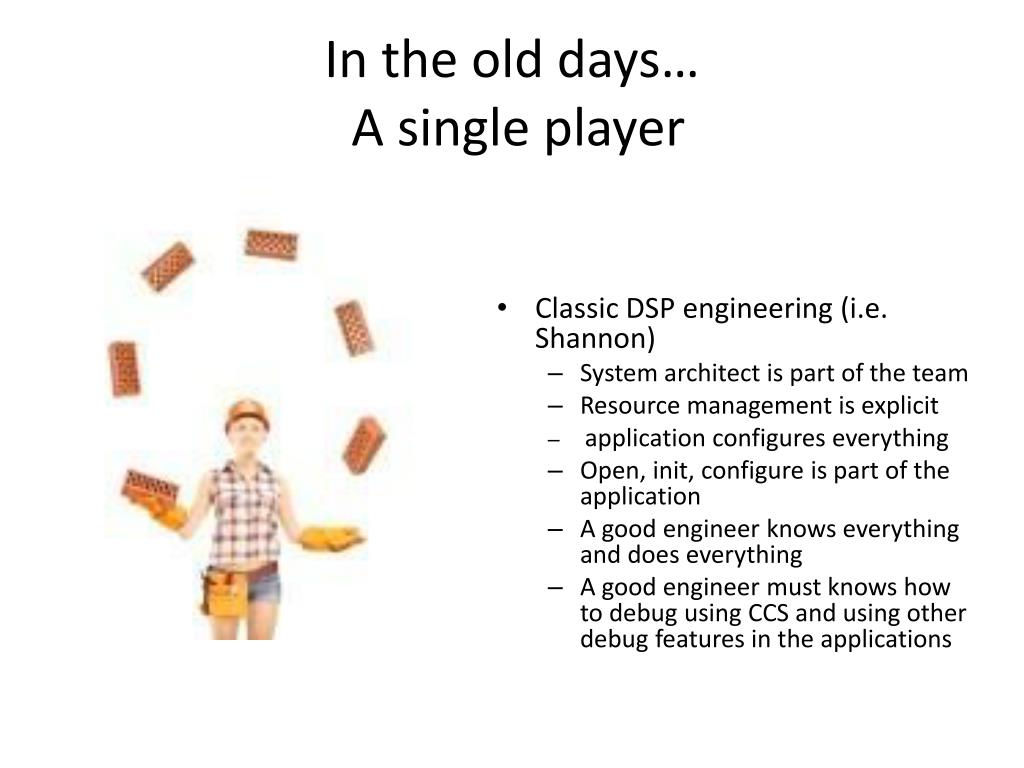 In the old days…
A single player

• Classic DSP engineering (i.e. Shannon)
– System architect is part of the team
– Resource management is explicit
– application configures everything
– Open, init, configure is part of the application
– A good engineer knows everything and does everything
– A good engineer must knows how to debug using CCS and using other debug features in the applications